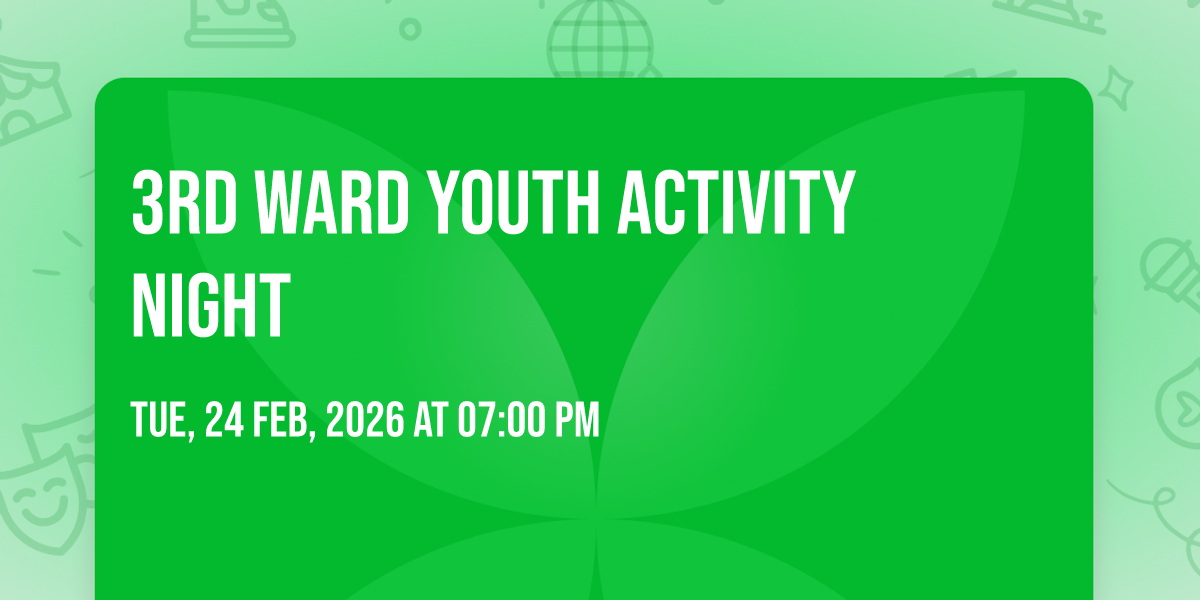 3RD WARD YOUTH ACTIVITY NIGHT

TUE, 24 FEB, 2026 AT 07:00 PM